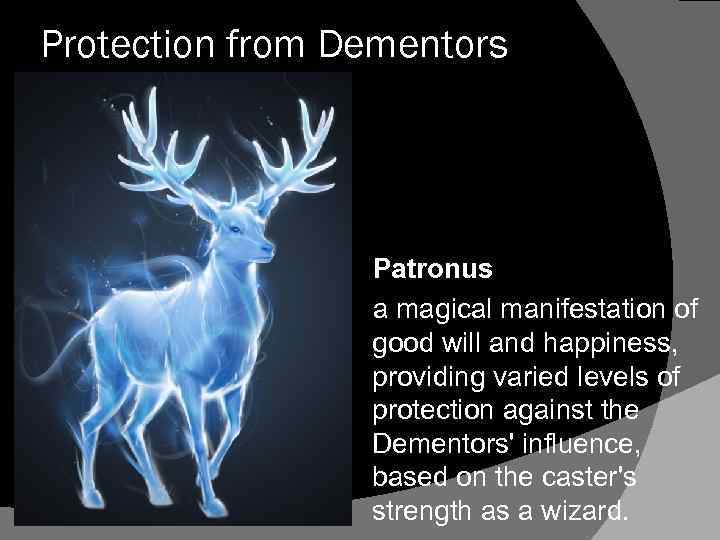 Protection from Dementors

Patronus

a magical manifestation of good will and happiness, providing varied levels of protection against the Dementors' influence, based on the caster's strength as a wizard.